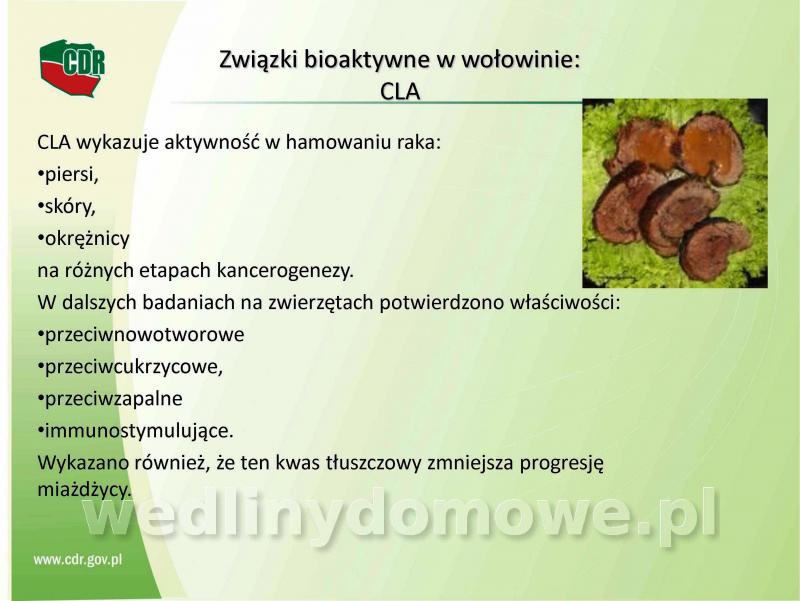 CDR

Związki bioaktywne w wołowinie: CLA

CLA wykazuje aktywność w hamowaniu raka:
•piersi,
•skóry,
•okrężnicy
na różnych etapach kancerogenezy.
W dalszych badaniach na zwierzętach potwierdzono właściwości:
•przeciwnowotworowe
•przeciwcukrzycowe,
•przeciwzapalne
•immunostymulujące.
Wykazano również, że ten kwas tłuszczowy zmniejsza progresję miażdżycy.

wedlinydomowe.pl

www.cdr.gov.pl